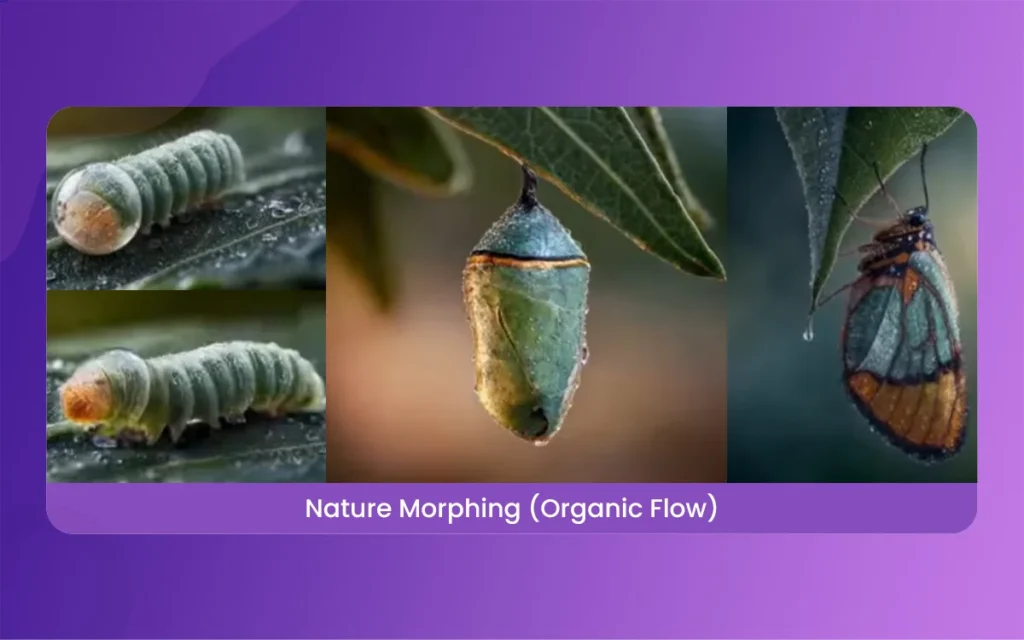 Nature Morphing (Organic Flow)